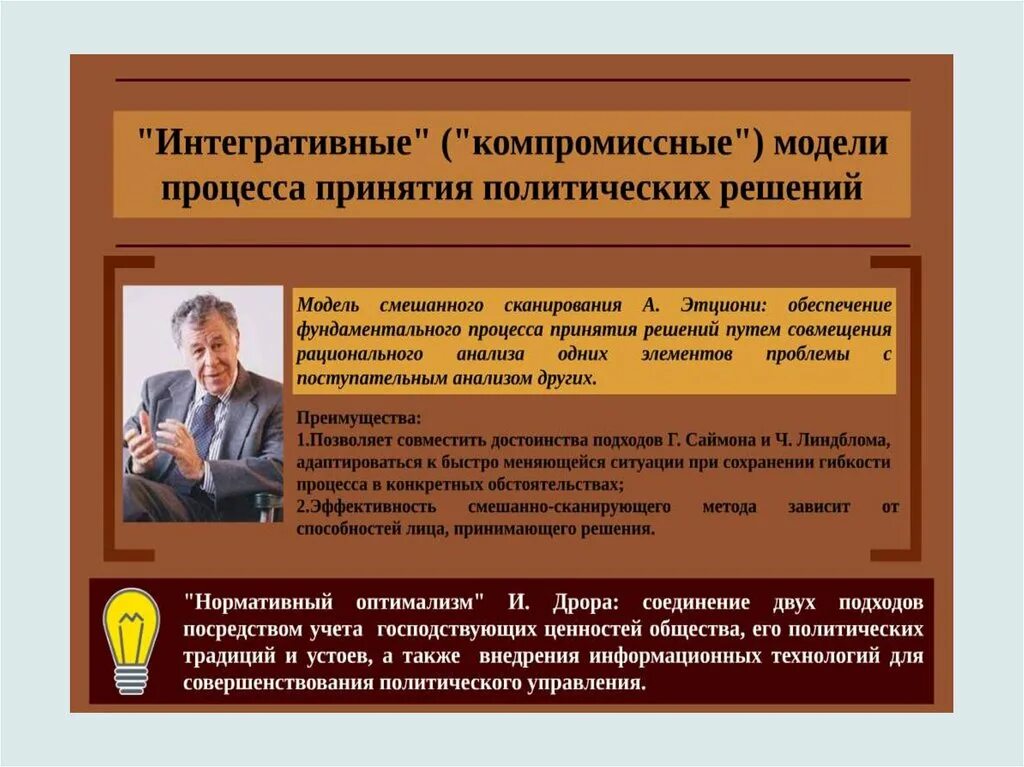 "Интегративные" ("компромиссные") модели процесса принятия политических решений

Модель смешанного сканирования А. Этциони: обеспечение фундаментального процесса принятия решений путем совмещения рационального анализа одних элементов проблемы с поступательным анализом других.

Преимущества:
1.Позволяет совместить достоинства подходов Г. Саймона и Ч. Линдблома, адаптироваться к быстро меняющейся ситуации при сохранении гибкости процесса в конкретных обстоятельствах;
2.Эффективность смешанно-сканирующего метода зависит от способностей лица, принимающего решения.

"Нормативный оптимализм" И. Дрора: соединение двух подходов посредством учета господствующих ценностей общества, его политических традиций и устоев, а также внедрения информационных технологий для совершенствования политического управления.